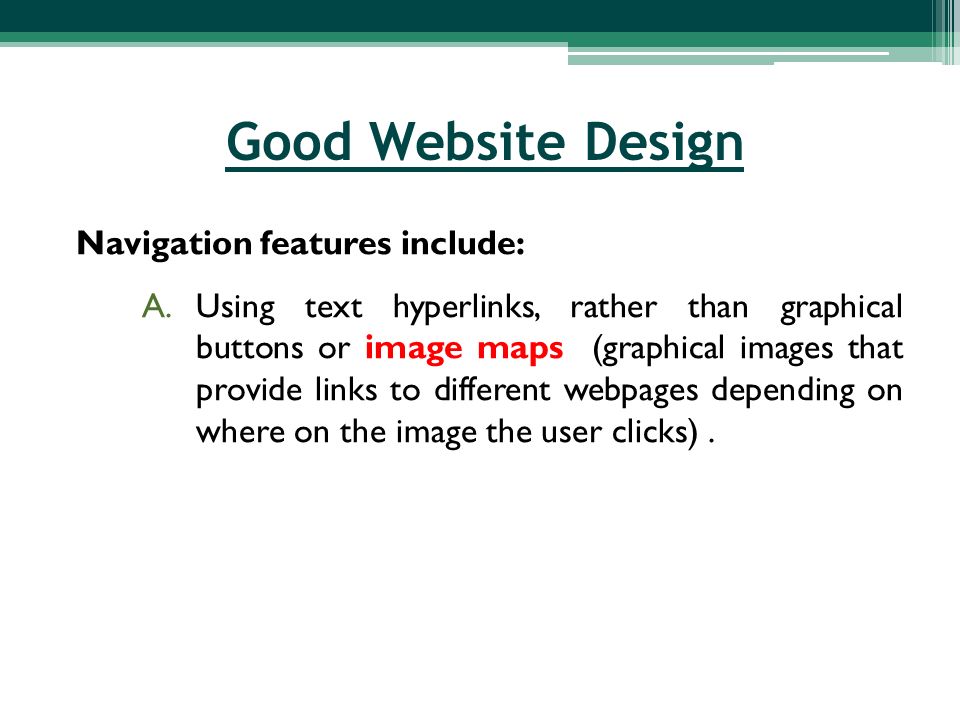 Good Website Design

Navigation features include:

A. Using text hyperlinks, rather than graphical buttons or image maps (graphical images that provide links to different webpages depending on where on the image the user clicks) .